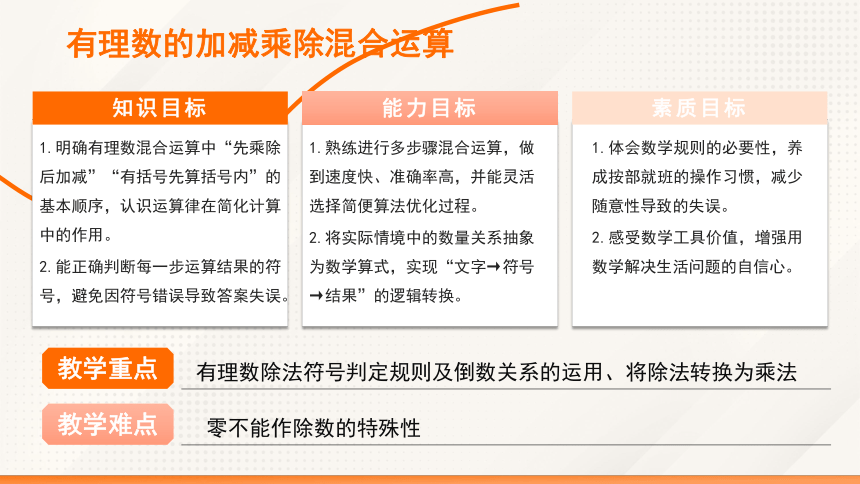 有理数的加减乘除混合运算

知识目标

1. 明确有理数混合运算中“先乘除后加减”“有括号先算括号内”的基本顺序，认识运算律在简化计算中的作用。

2. 能正确判断每一步运算结果的符号，避免因符号错误导致答案失误。

能力目标

1. 熟练进行多步骤混合运算，做到速度快、准确率高，并能灵活选择简便算法优化过程。

2. 将实际情境中的数量关系抽象为数学算式，实现“文字→符号→结果”的逻辑转换。

素质目标

1. 体会数学规则的必要性，养成按部就班的操作习惯，减少随意性导致的失误。

2. 感受数学工具价值，增强用数学解决生活问题的自信心。

教学重点

有理数除法符号判定规则及倒数关系的运用、将除法转换为乘法

教学难点

零不能作除数的特殊性